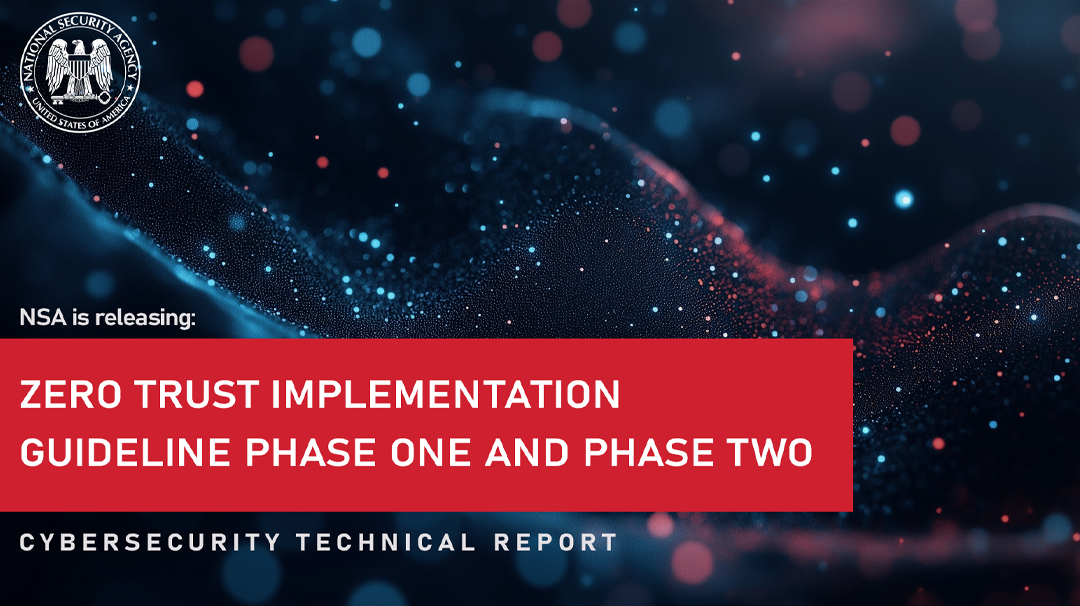 NATIONAL SECURITY AGENCY
UNITED STATES OF AMERICA

NSA is releasing:

ZERO TRUST IMPLEMENTATION GUIDELINE PHASE ONE AND PHASE TWO

CYBERSECURITY TECHNICAL REPORT